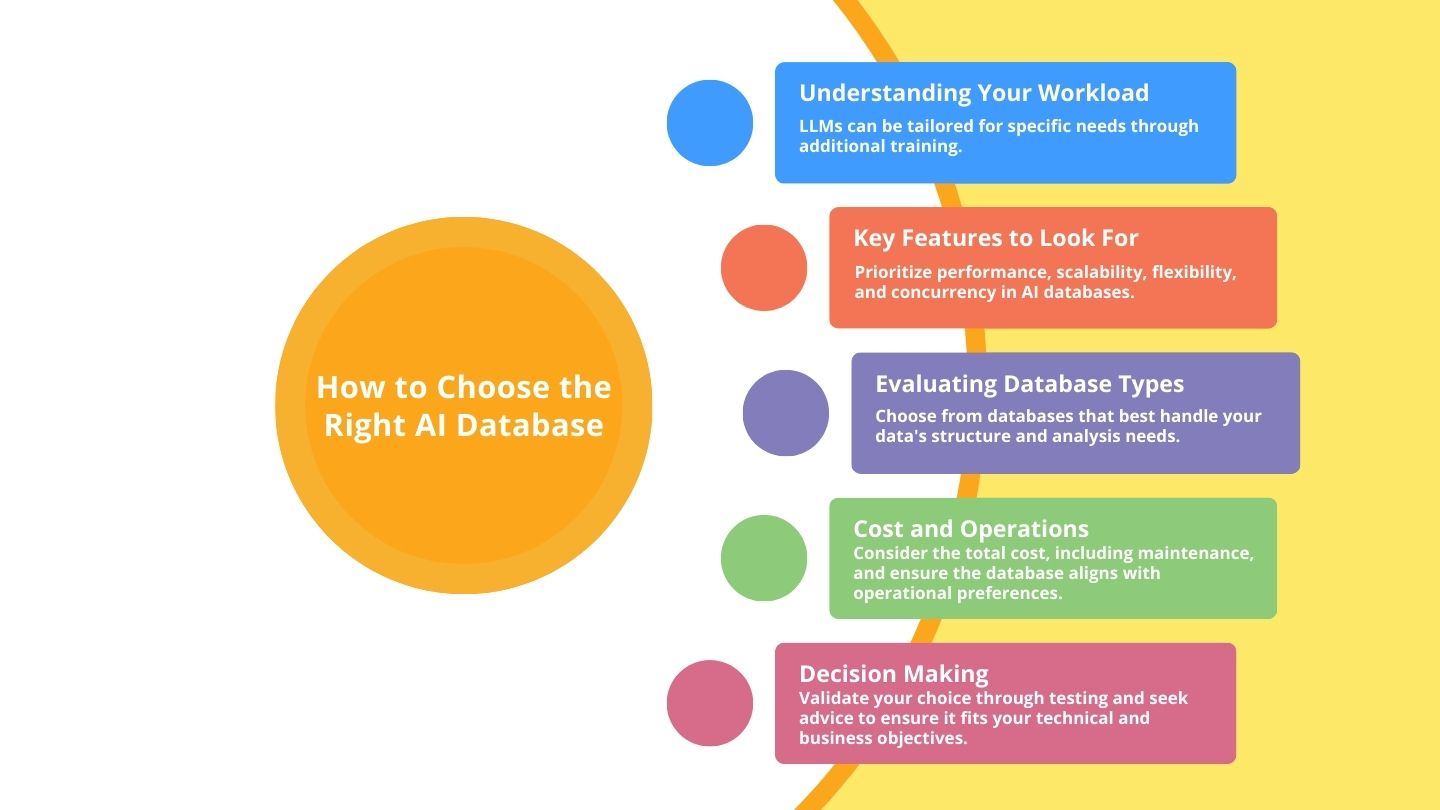 How to Choose the Right AI Database

Understanding Your Workload
LLMs can be tailored for specific needs through additional training.

Key Features to Look For
Prioritize performance, scalability, flexibility, and concurrency in AI databases.

Evaluating Database Types
Choose from databases that best handle your data's structure and analysis needs.

Cost and Operations
Consider the total cost, including maintenance, and ensure the database aligns with operational preferences.

Decision Making
Validate your choice through testing and seek advice to ensure it fits your technical and business objectives.